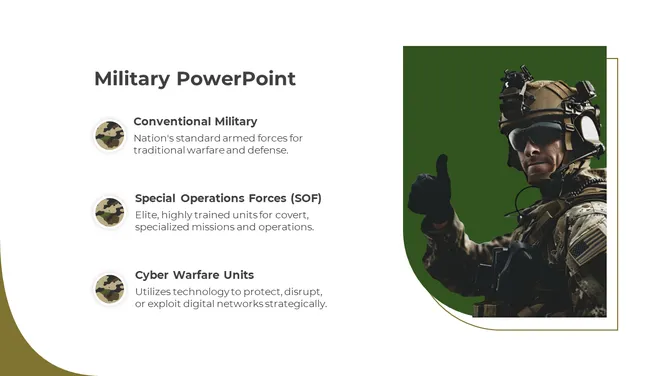 Military PowerPoint

Conventional Military
Nation's standard armed forces for traditional warfare and defense.

Special Operations Forces (SOF)
Elite, highly trained units for covert, specialized missions and operations.

Cyber Warfare Units
Utilizes technology to protect, disrupt, or exploit digital networks strategically.